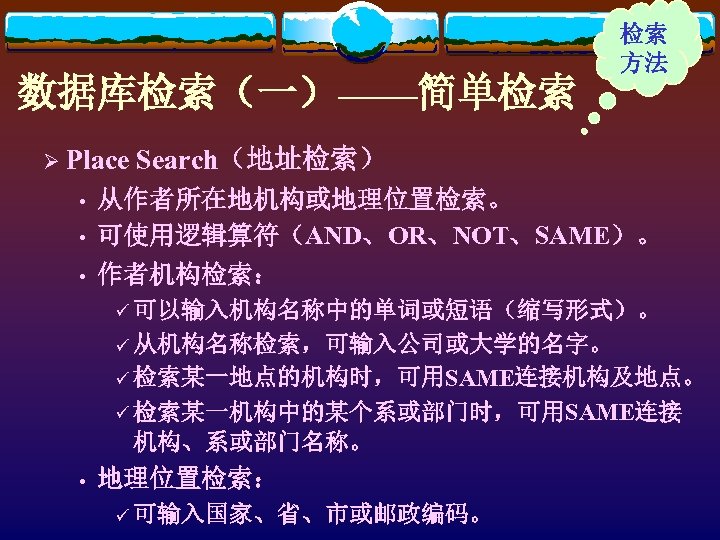 检索方法

数据库检索（一）——简单检索

➢ Place Search（地址检索）

• 从作者所在地机构或地理位置检索。

• 可使用逻辑算符（AND、OR、NOT、SAME）。

• 作者机构检索：

✓可以输入机构名称中的单词或短语（缩写形式）。

✓从机构名称检索，可输入公司或大学的名字。

✓检索某一地点的机构时，可用SAME连接机构及地点。

✓检索某一机构中的某个系或部门时，可用SAME连接机构、系或部门名称。

• 地理位置检索：

✓可输入国家、省、市或邮政编码。